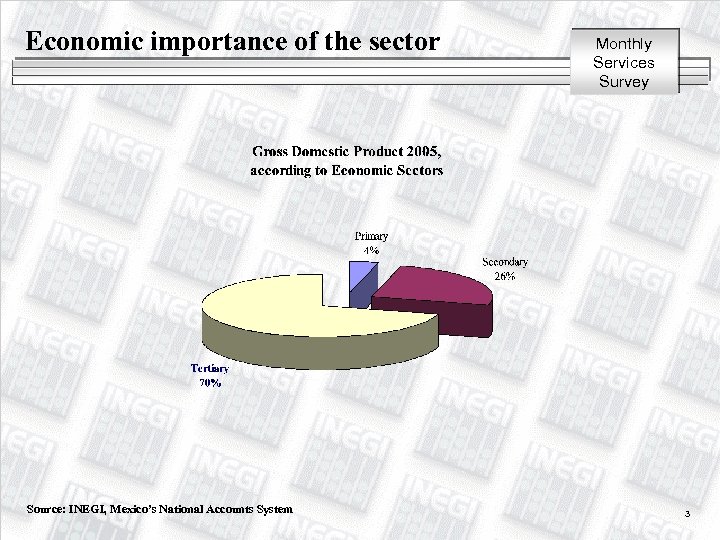 Economic importance of the sector

Monthly Services Survey

Gross Domestic Product 2005, according to Economic Sectors

Primary
4%

Secondary
26%

Tertiary
70%

Source: INEGI, Mexico's National Accounts System

3